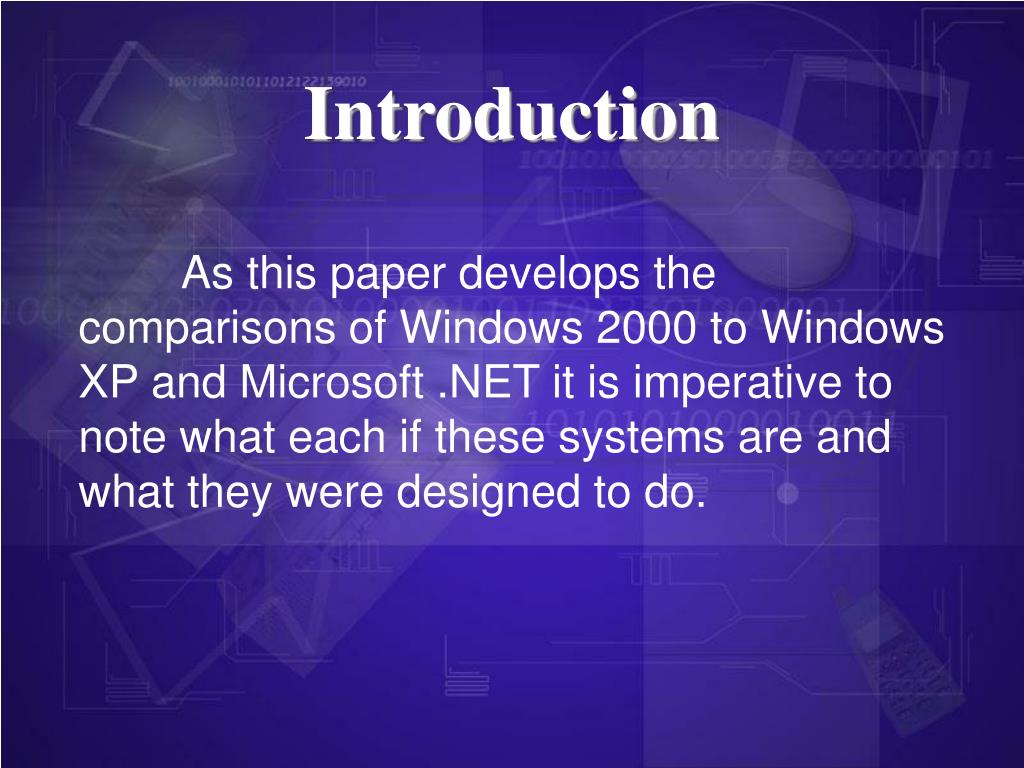 Introduction

As this paper develops the comparisons of Windows 2000 to Windows XP and Microsoft .NET it is imperative to note what each if these systems are and what they were designed to do.